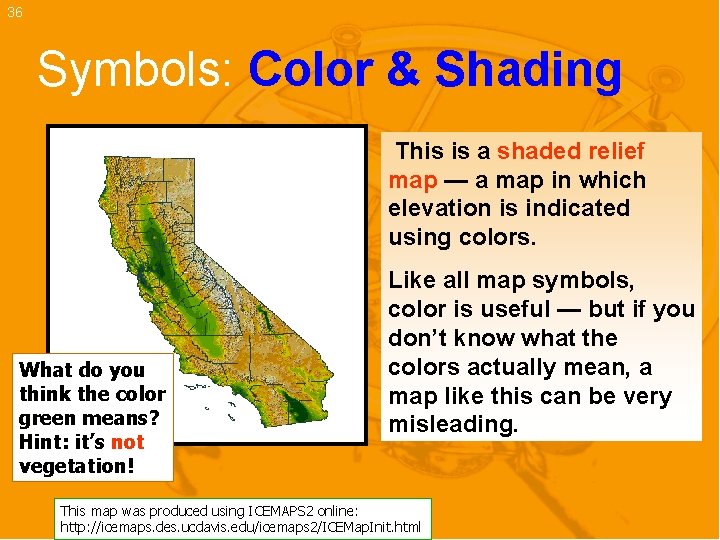 36

Symbols: Color & Shading

This is a shaded relief map — a map in which elevation is indicated using colors.

Like all map symbols, color is useful — but if you don't know what the colors actually mean, a map like this can be very misleading.

What do you think the color green means? Hint: it's not vegetation!

This map was produced using ICEMAPS2 online: http://icemaps.des.ucdavis.edu/icemaps2/ICEMapInit.html